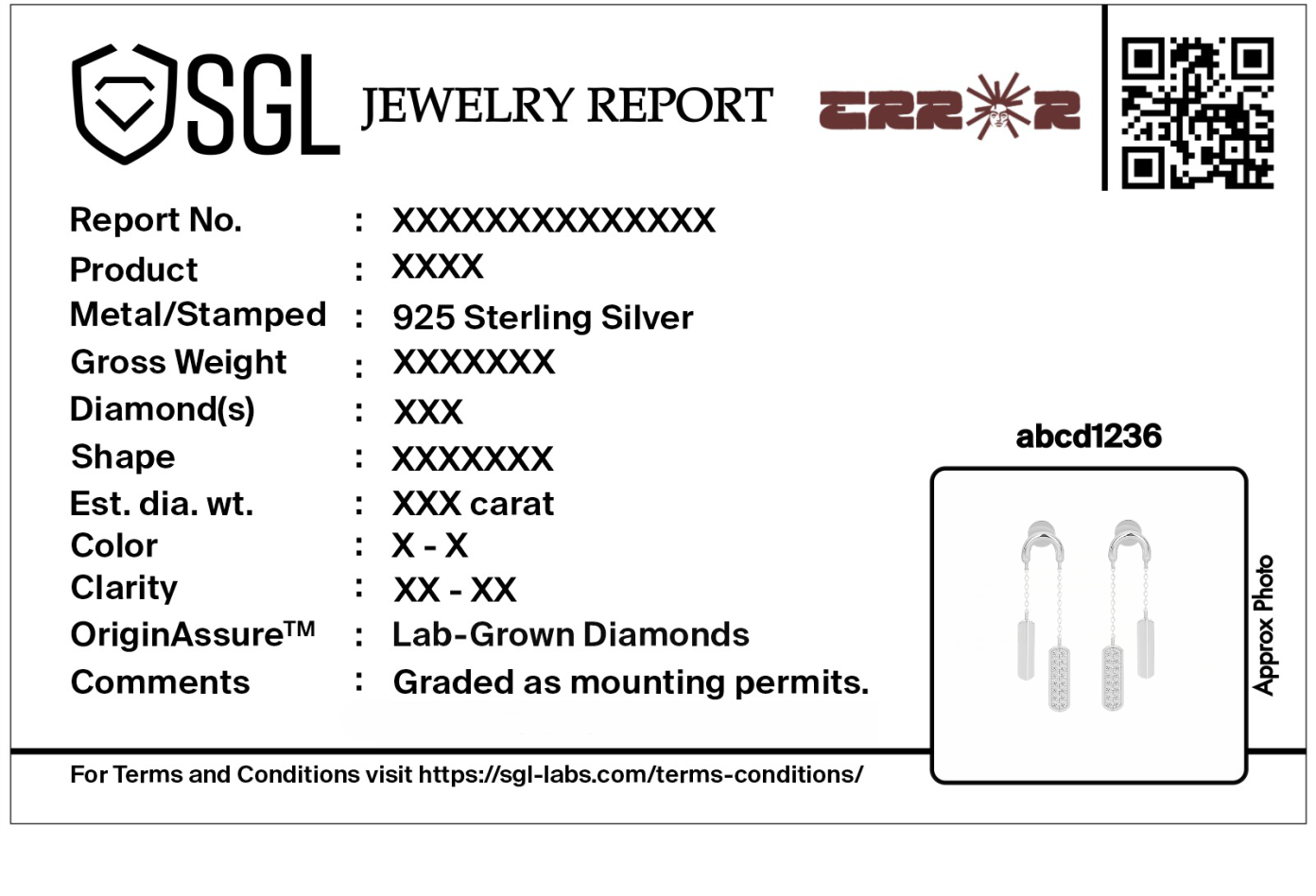 SGL JEWELRY REPORT

ERROR

Report No. : XXXXXXXXXXXXXX
Product : XXXX
Metal/Stamped : 925 Sterling Silver
Gross Weight : XXXXXXX
Diamond(s) : XXX
Shape : XXXXXXX
Est. dia. wt. : XXX carat
Color : X - X
Clarity : XX - XX
OriginAssure™ : Lab-Grown Diamonds
Comments : Graded as mounting permits.

abcd1236

Approx Photo

For Terms and Conditions visit https://sgl-labs.com/terms-conditions/